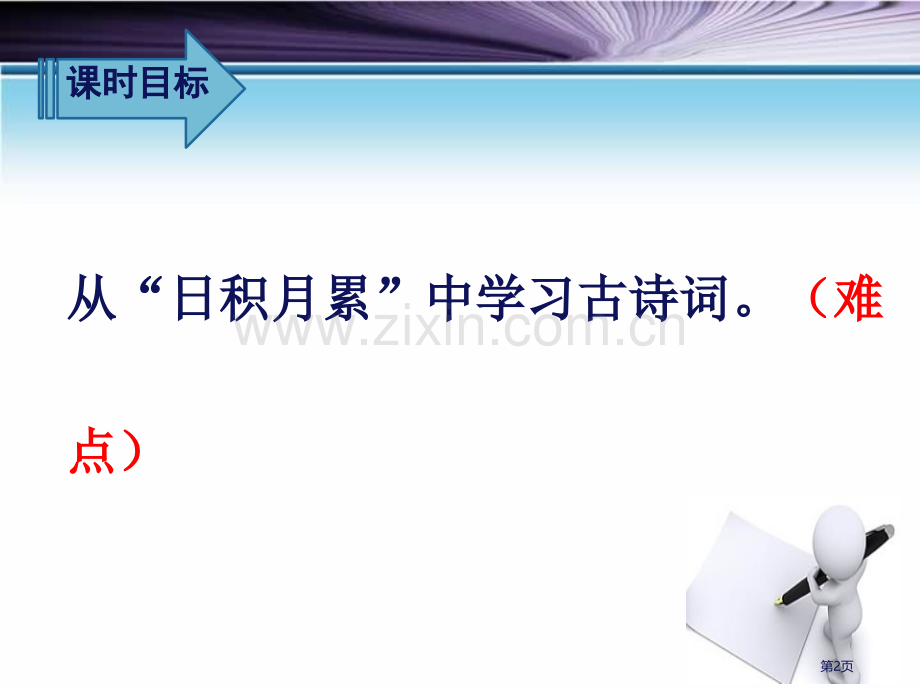 课时目标

从“日积月累”中学习古诗词。（难点）

第2页

www.zixin.com.cn